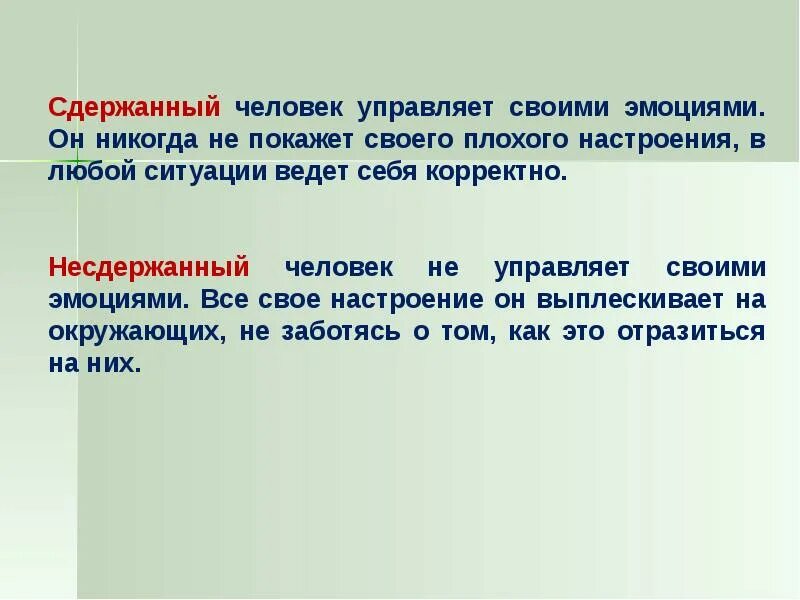 Сдержанный человек управляет своими эмоциями. Он никогда не покажет своего плохого настроения, в любой ситуации ведет себя корректно.

Несдержанный человек не управляет своими эмоциями. Все свое настроение он выплескивает на окружающих, не заботясь о том, как это отразиться на них.